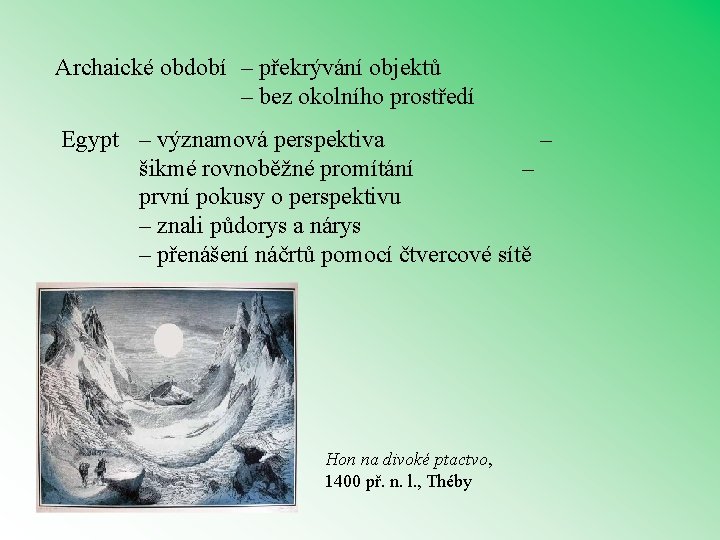 Archaické období – překrývání objektů
– bez okolního prostředí

Egypt – významová perspektiva –
šikmé rovnoběžné promítání –
první pokusy o perspektivu
– znali půdorys a nárys
– přenášení náčrtů pomocí čtvercové sítě

Hon na divoké ptactvo,
1400 př. n. l., Théby